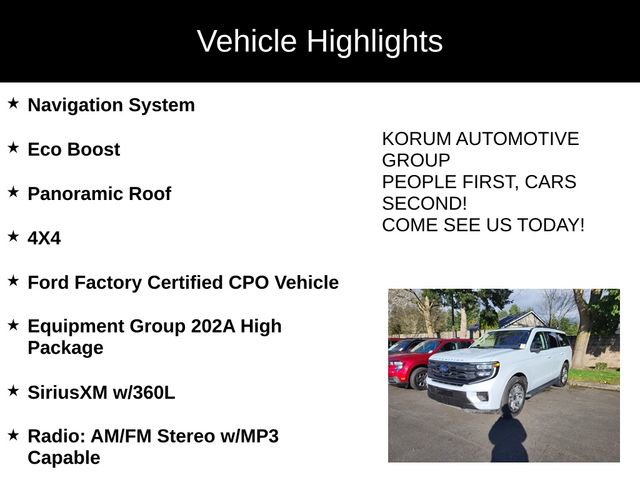 Vehicle Highlights

★ Navigation System

★ Eco Boost

★ Panoramic Roof

★ 4X4

★ Ford Factory Certified CPO Vehicle

★ Equipment Group 202A High Package

★ SiriusXM w/360L

★ Radio: AM/FM Stereo w/MP3 Capable

KORUM AUTOMOTIVE GROUP
PEOPLE FIRST, CARS SECOND!
COME SEE US TODAY!